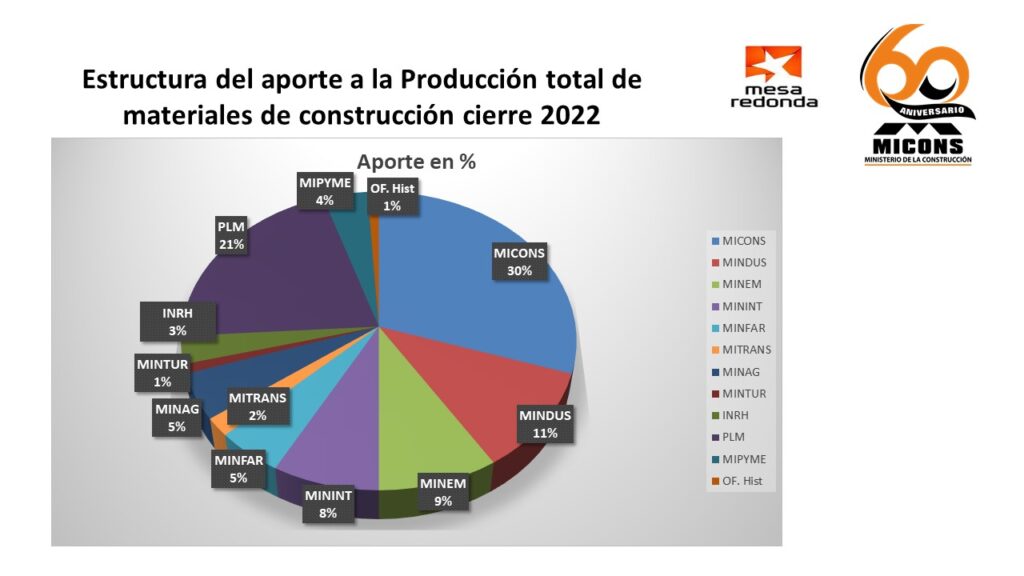 Estructura del aporte a la Producción total de materiales de construcción cierre 2022

mesa redonda

60 ANIVERSARIO MICONS MINISTERIO DE LA CONSTRUCCIÓN

Aporte en %

MICONS 30%
MINDUS 11%
MINEM 9%
MININT 8%
MINFAR 5%
MITRANS 2%
MINAG 5%
MINTUR 1%
INRH 3%
PLM 21%
MIPYME 4%
OF. Hist 1%

MICONS
MINDUS
MINEM
MININT
MINFAR
MITRANS
MINAG
MINTUR
INRH
PLM
MIPYME
OF. Hist